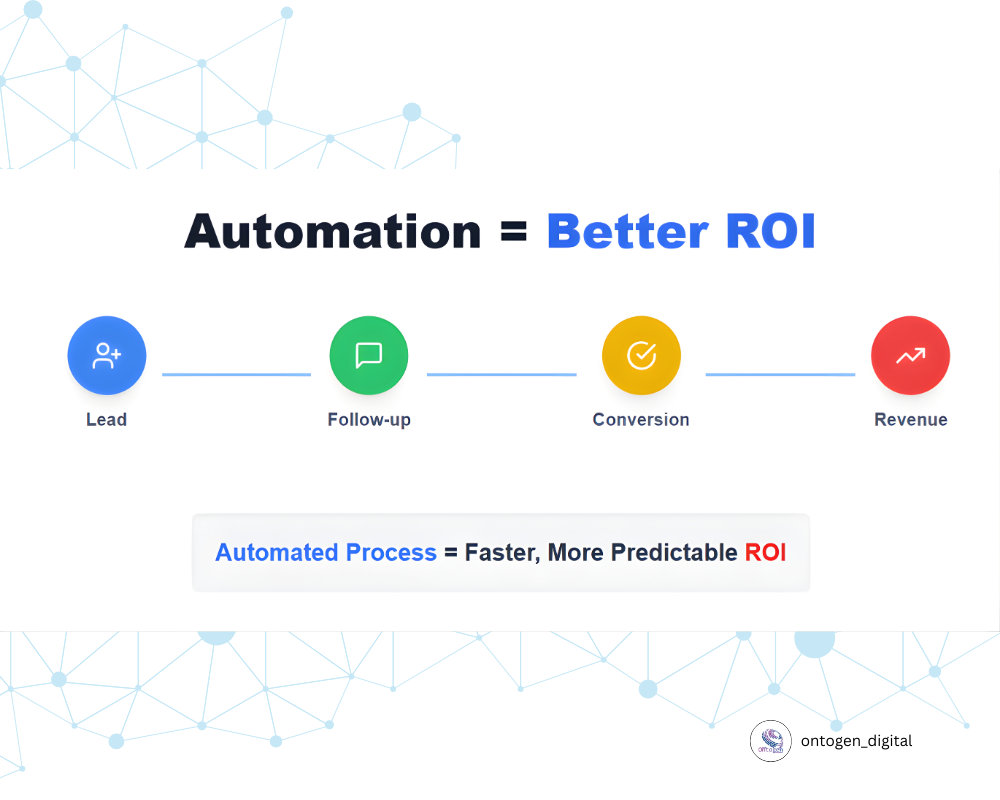 Automation = Better ROI

Lead

Follow-up

Conversion

Revenue

Automated Process = Faster, More Predictable ROI

ontogen_digital